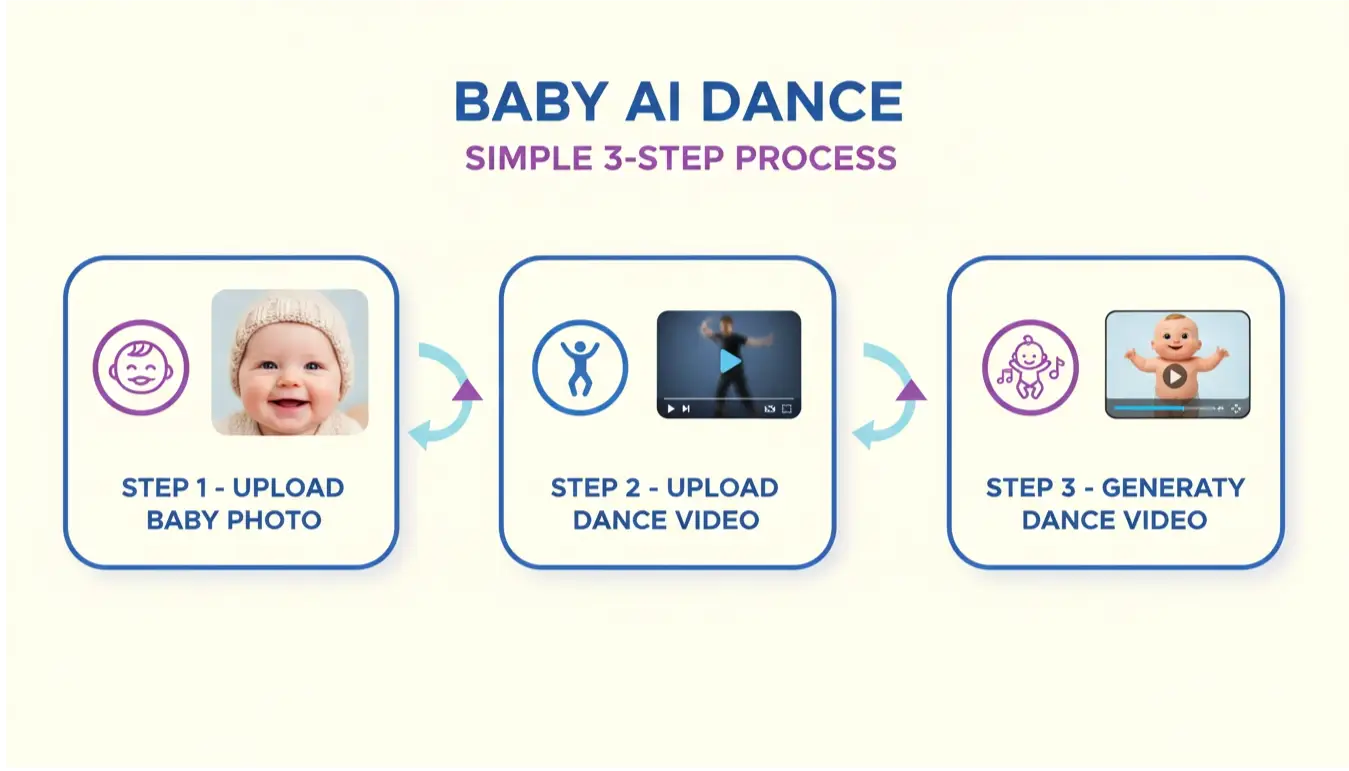 BABY AI DANCE
SIMPLE 3-STEP PROCESS

STEP 1 - UPLOAD BABY PHOTO

STEP 2 - UPLOAD DANCE VIDEO

STEP 3 - GENERATY DANCE VIDEO